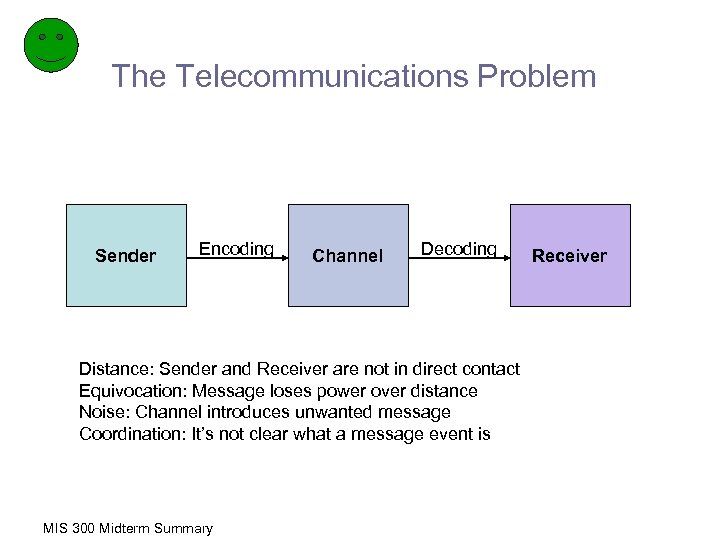 The Telecommunications Problem

Sender

Encoding

Channel

Decoding

Receiver

Distance: Sender and Receiver are not in direct contact
Equivocation: Message loses power over distance
Noise: Channel introduces unwanted message
Coordination: It's not clear what a message event is

MIS 300 Midterm Summary